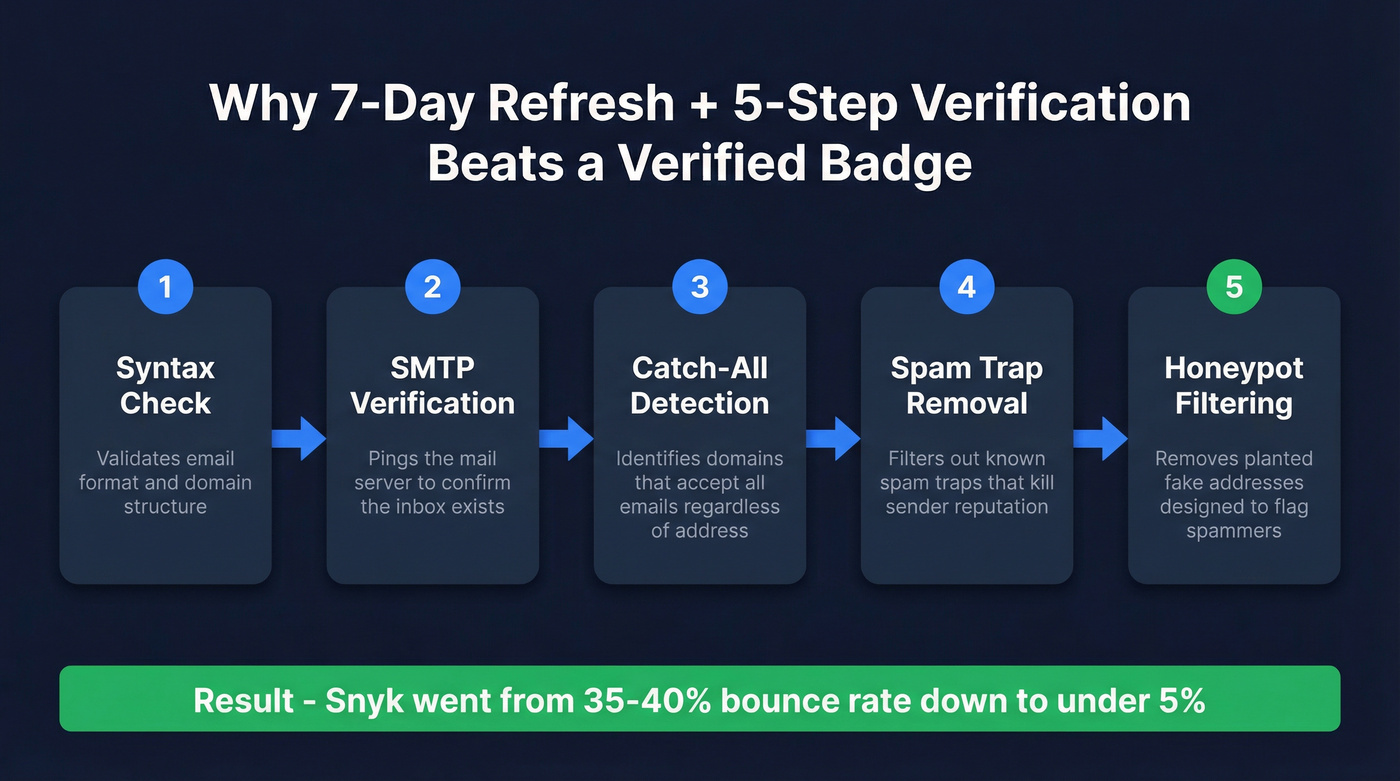 Why 7-Day Refresh + 5-Step Verification Beats a Verified Badge

1
Syntax Check
Validates email format and domain structure

2
SMTP Verification
Pings the mail server to confirm the inbox exists

3
Catch-All Detection
Identifies domains that accept all emails regardless of address

4
Spam Trap Removal
Filters out known spam traps that kill sender reputation

5
Honeypot Filtering
Removes planted fake addresses designed to flag spammers

Result - Snyk went from 35-40% bounce rate down to under 5%